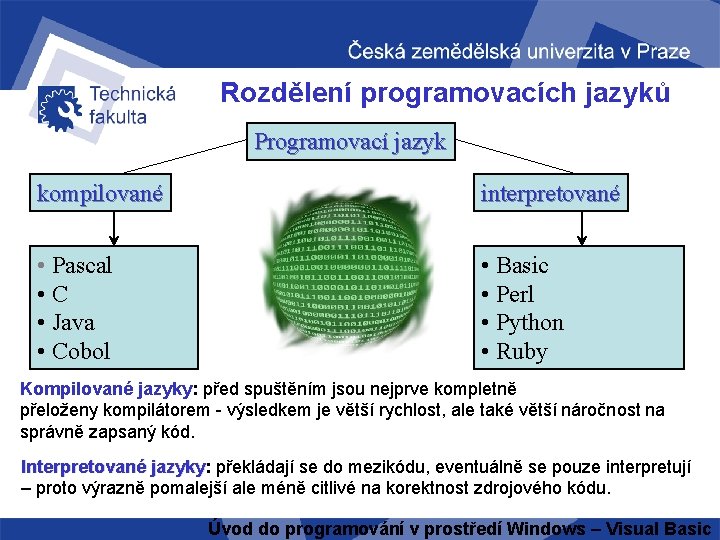 Česká zemědělská univerzita v Praze

Technická fakulta

Rozdělení programovacích jazyků

Programovací jazyk

kompilované

interpretované

• Pascal
• C
• Java
• Cobol

• Basic
• Perl
• Python
• Ruby

Kompilované jazyky: před spuštěním jsou nejprve kompletně přeloženy kompilátorem - výsledkem je větší rychlost, ale také větší náročnost na správně zapsaný kód.

Interpretované jazyky: překládají se do mezikódu, eventuálně se pouze interpretují – proto výrazně pomalejší ale méně citlivé na korektnost zdrojového kódu.

Úvod do programování v prostředí Windows – Visual Basic